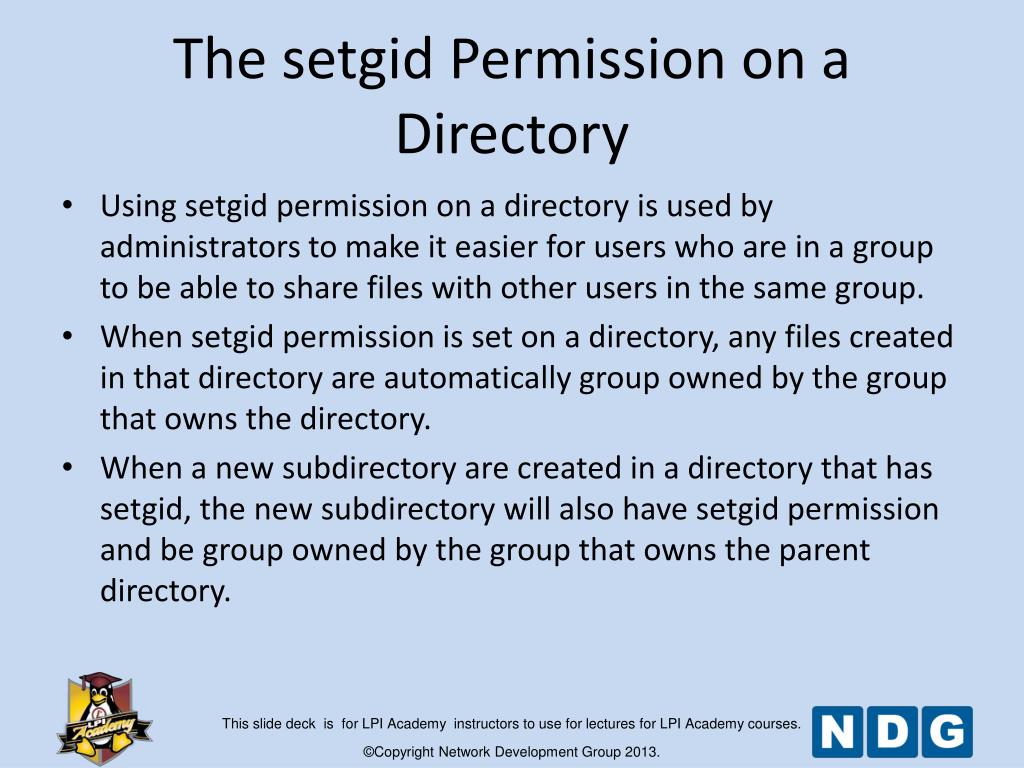 The setgid Permission on a Directory

• Using setgid permission on a directory is used by administrators to make it easier for users who are in a group to be able to share files with other users in the same group.
• When setgid permission is set on a directory, any files created in that directory are automatically group owned by the group that owns the directory.
• When a new subdirectory are created in a directory that has setgid, the new subdirectory will also have setgid permission and be group owned by the group that owns the parent directory.

Academy

This slide deck is for LPI Academy instructors to use for lectures for LPI Academy courses.

©Copyright Network Development Group 2013.

NDG